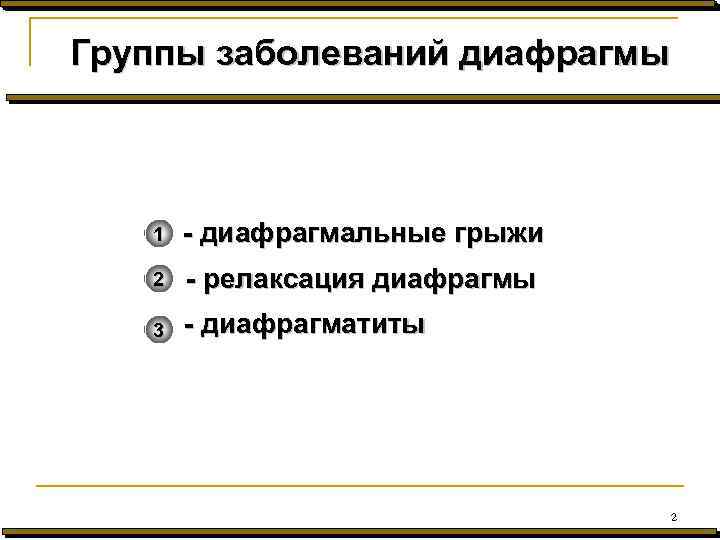 Группы заболеваний диафрагмы

1 - диафрагмальные грыжи
2 - релаксация диафрагмы
3 - диафрагматиты

2